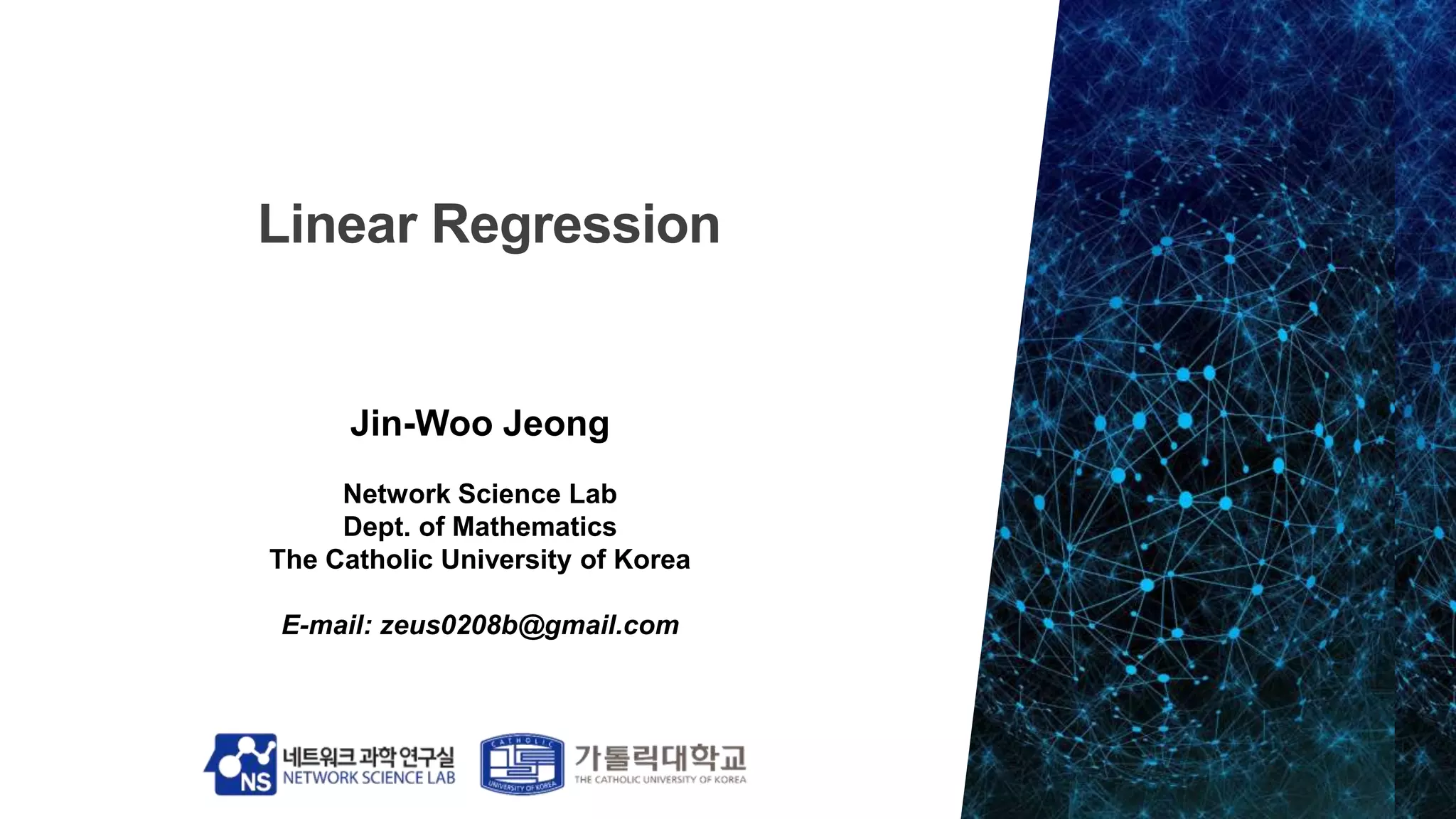 Linear Regression

Jin-Woo Jeong

Network Science Lab
Dept. of Mathematics
The Catholic University of Korea

E-mail: zeus0208b@gmail.com

NS 네트워크 과학 연구실
NETWORK SCIENCE LAB

CATHOLIC
UNIVERSITY OF KOREA
가톨릭대학교
THE CATHOLIC UNIVERSITY OF KOREA